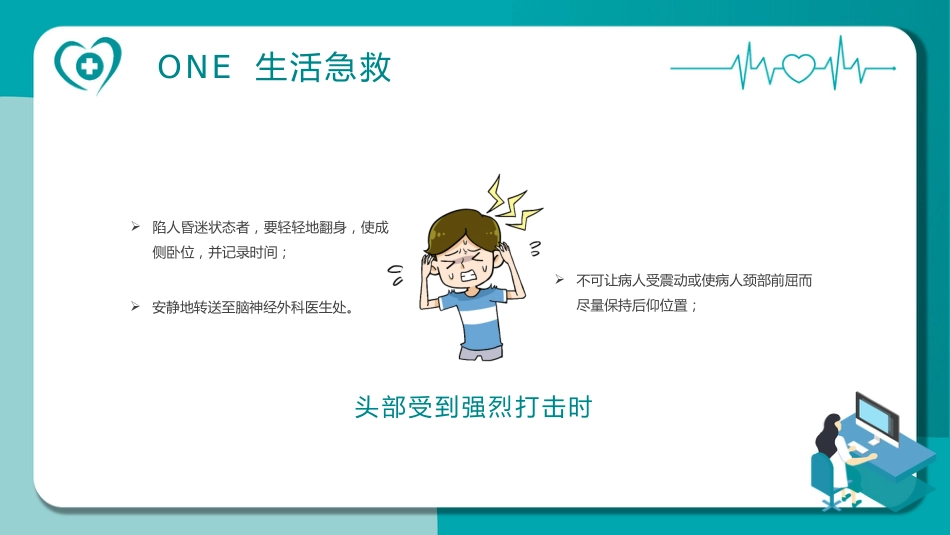 ONE 生活急救

➢ 陷人昏迷状态者，要轻轻地翻身，使成侧卧位，并记录时间；

➢ 安静地转送至脑神经外科医生处。

➢ 不可让病人受震动或使病人颈部前屈而尽量保持后仰位置；

头部受到强烈打击时